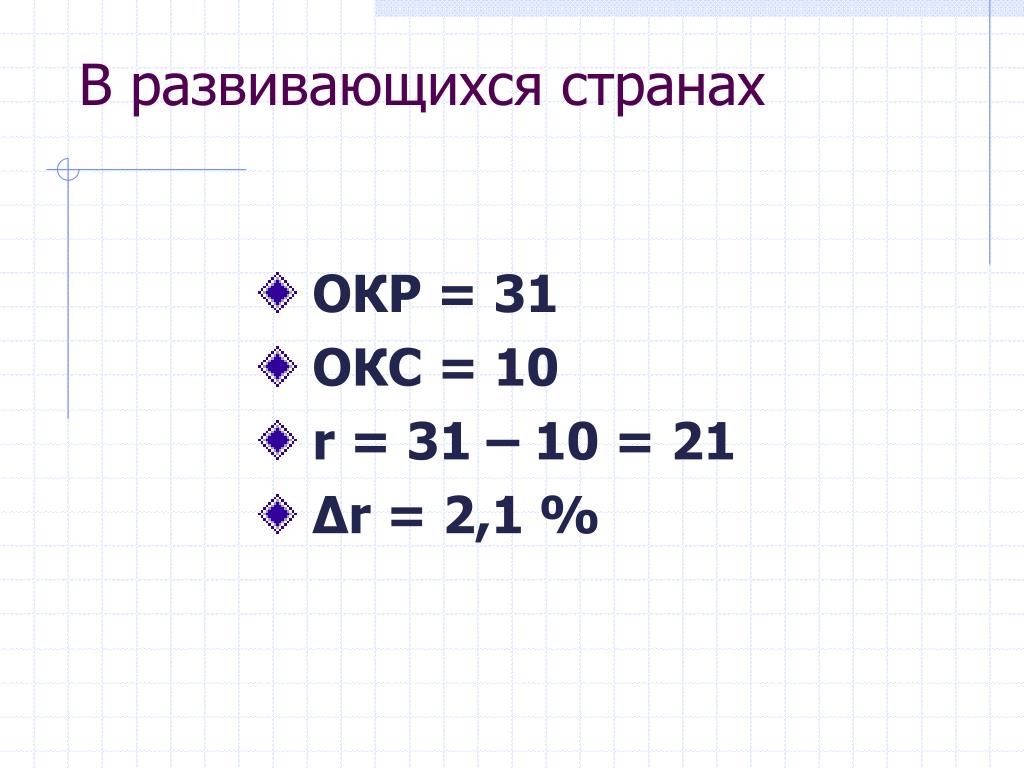 В развивающихся странах

ОКР = 31
ОКС = 10
r = 31 – 10 = 21
Δr = 2,1 %